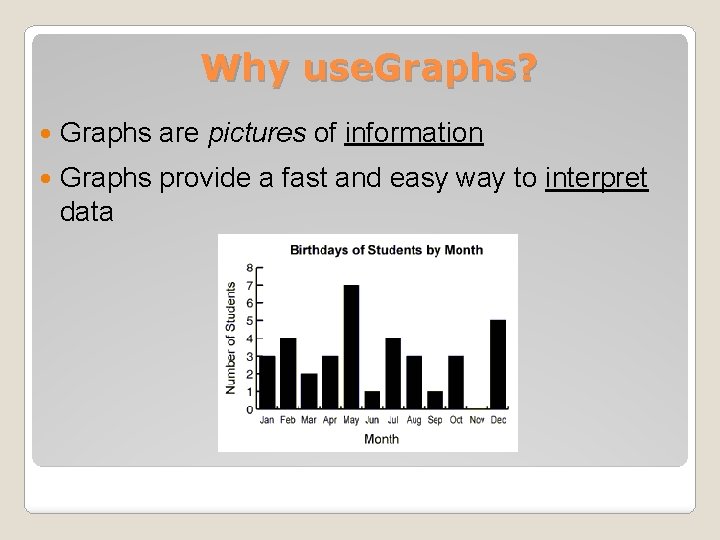 Why useGraphs?

Graphs are pictures of information

Graphs provide a fast and easy way to interpret data

Birthdays of Students by Month

Number of Students

8
7
6
5
4
3
2
1
0

Jan Feb Mar Apr May Jun Jul Aug Sep Oct Nov Dec

Month